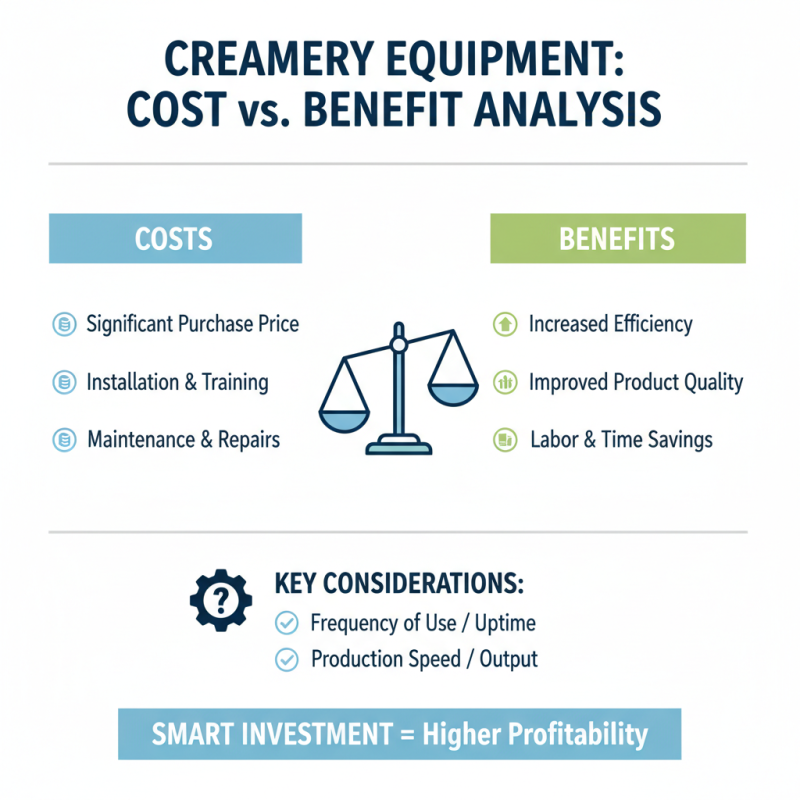 CREAMERY EQUIPMENT:
COST vs. BENEFIT ANALYSIS

COSTS

Significant Purchase Price

Installation & Training

Maintenance & Repairs

BENEFITS

Increased Efficiency

Improved Product Quality

Labor & Time Savings

KEY CONSIDERATIONS:

Frequency of Use / Uptime

Production Speed / Output

SMART INVESTMENT = Higher Profitability